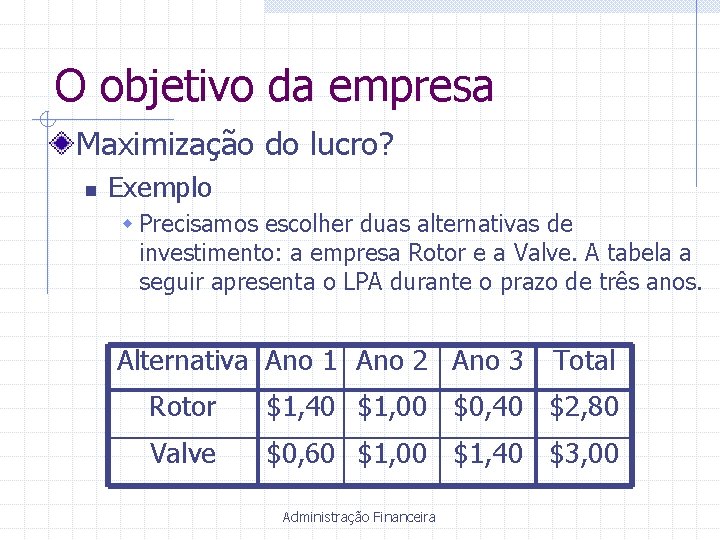 O objetivo da empresa

Maximização do lucro?

Exemplo

Precisamos escolher duas alternativas de investimento: a empresa Rotor e a Valve. A tabela a seguir apresenta o LPA durante o prazo de três anos.

| Alternativa | Ano 1 | Ano 2 | Ano 3 | Total |
|---|---|---|---|---|
| Rotor | \$1,40 | \$1,00 | \$0,40 | \$2,80 |
| Valve | \$0,60 | \$1,00 | \$1,40 | \$3,00 |

Administração Financeira